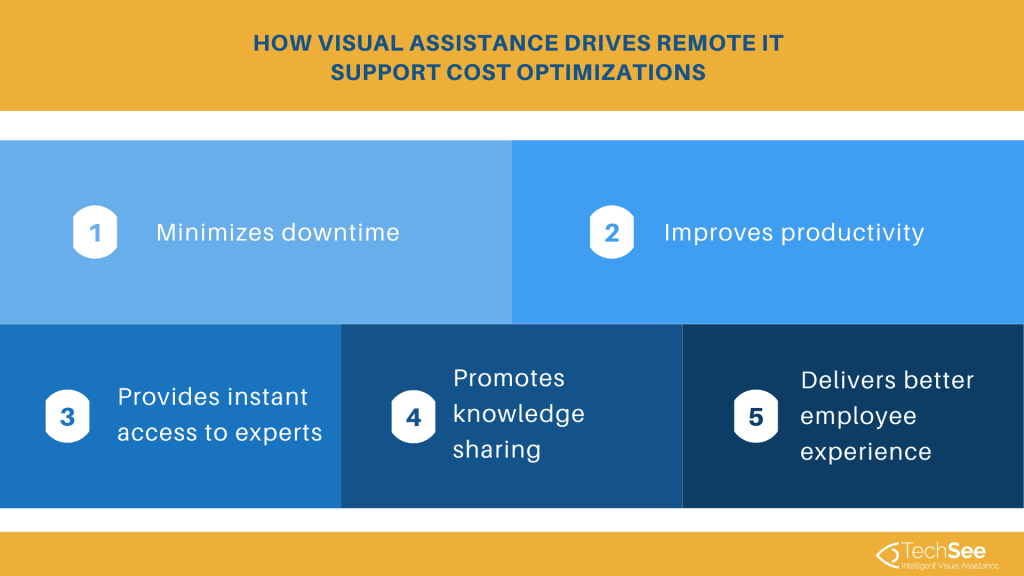 HOW VISUAL ASSISTANCE DRIVES REMOTE IT SUPPORT COST OPTIMIZATIONS

1 Minimizes downtime

2 Improves productivity

3 Provides instant access to experts

4 Promotes knowledge sharing

5 Delivers better employee experience

TechSee
Intelligent Visual Assistance